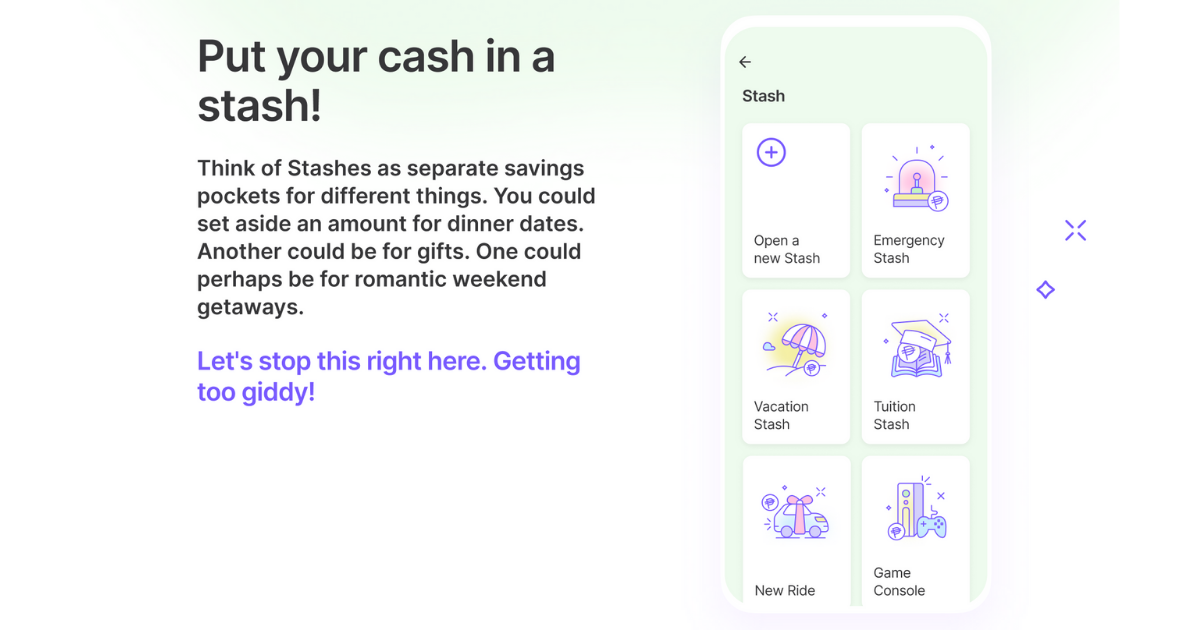 Put your cash in a stash!

Think of Stashes as separate savings pockets for different things. You could set aside an amount for dinner dates. Another could be for gifts. One could perhaps be for romantic weekend getaways.

Let's stop this right here. Getting too giddy!

Stash

Open a new Stash

Emergency Stash

Vacation Stash

Tuition Stash

New Ride

Game Console